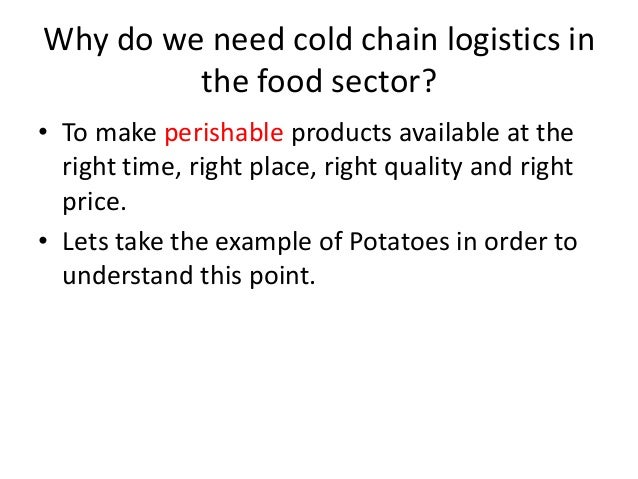 Why do we need cold chain logistics in the food sector?

• To make perishable products available at the right time, right place, right quality and right price.

• Lets take the example of Potatoes in order to understand this point.